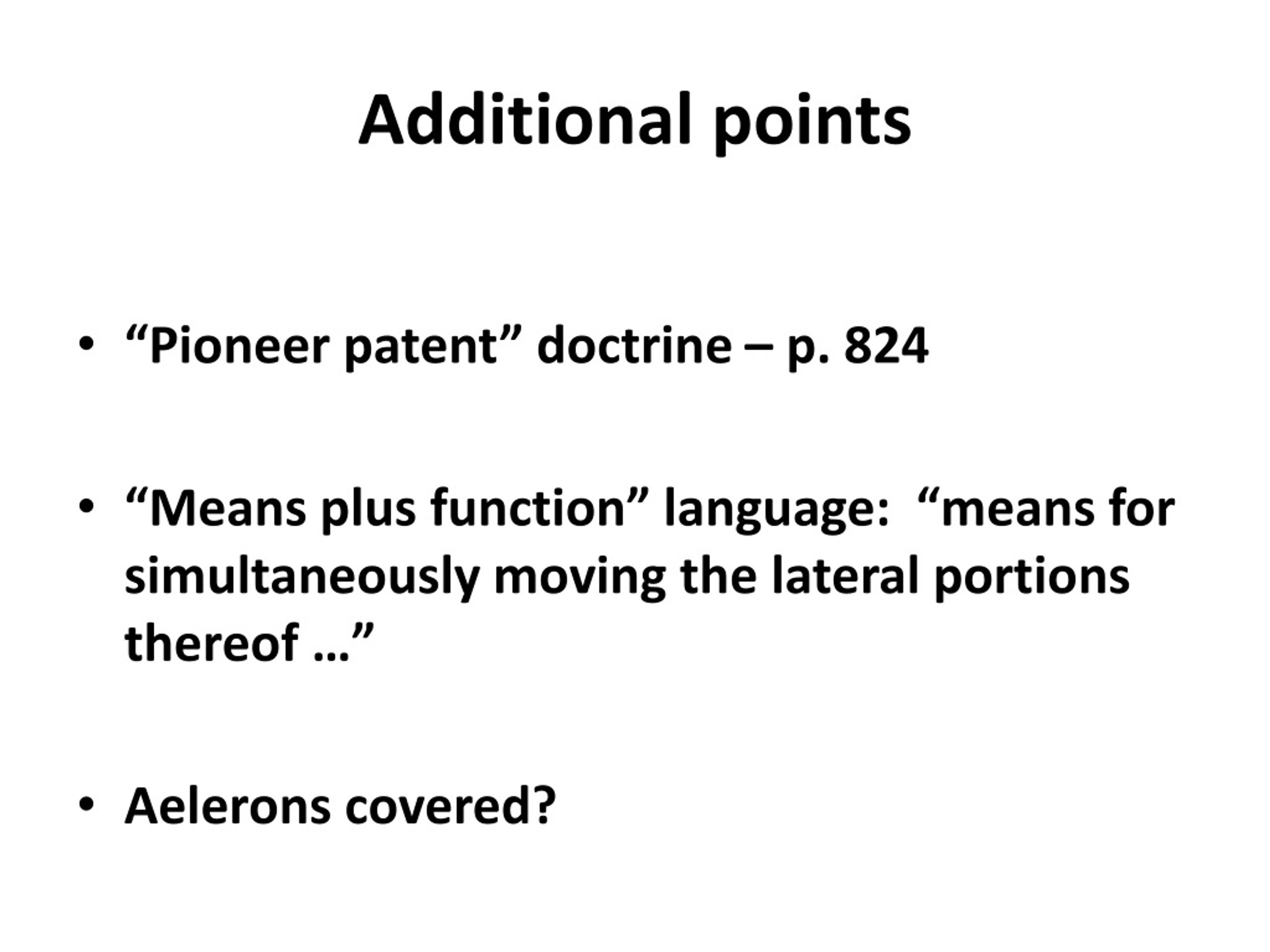 Additional points

• “Pioneer patent” doctrine – p. 824

• “Means plus function” language: “means for simultaneously moving the lateral portions thereof …”

• Aelerons covered?